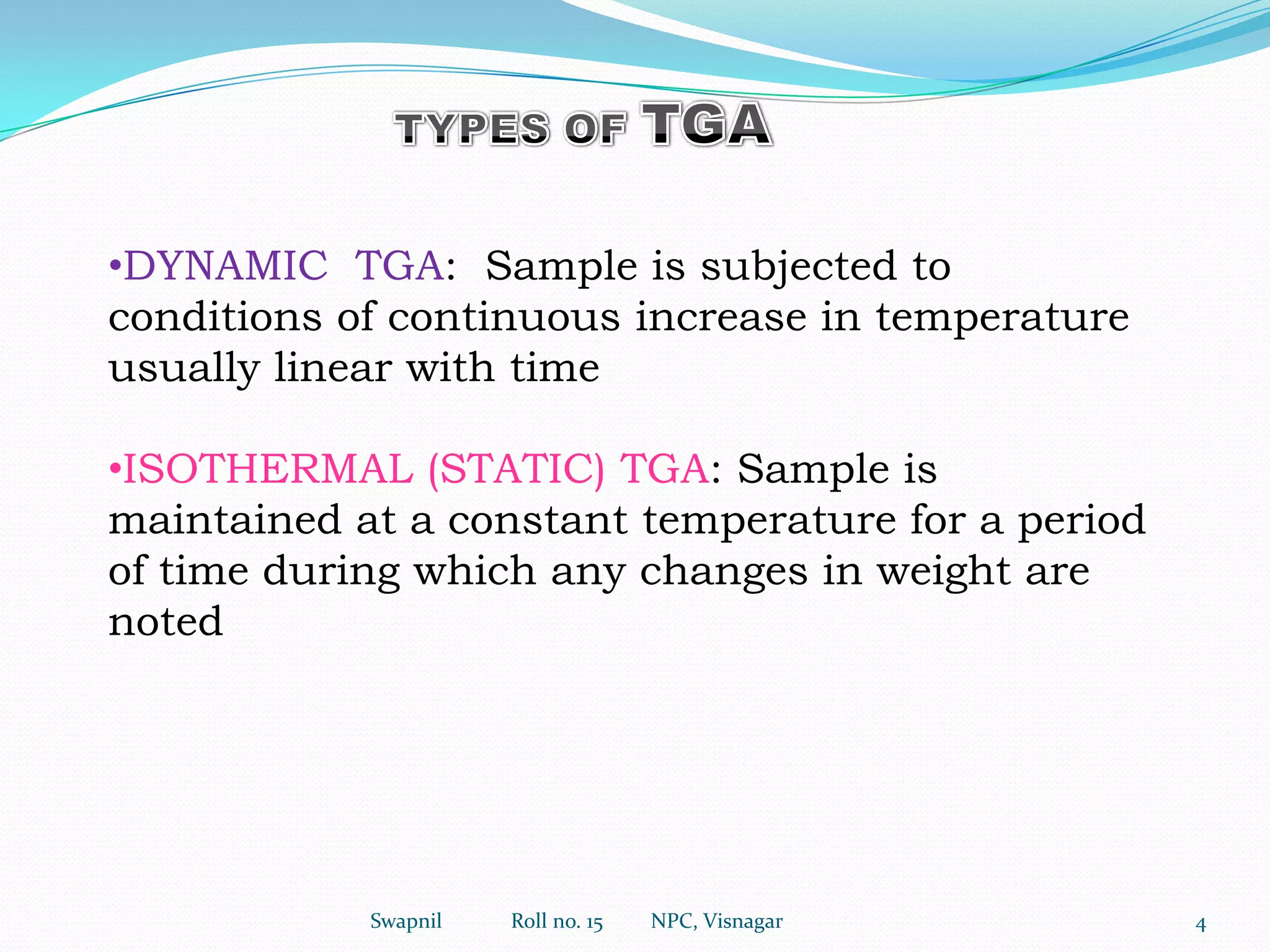 TYPES OF TGA

•DYNAMIC TGA: Sample is subjected to conditions of continuous increase in temperature usually linear with time

•ISOTHERMAL (STATIC) TGA: Sample is maintained at a constant temperature for a period of time during which any changes in weight are noted

Swapnil Roll no. 15 NPC, Visnagar

4